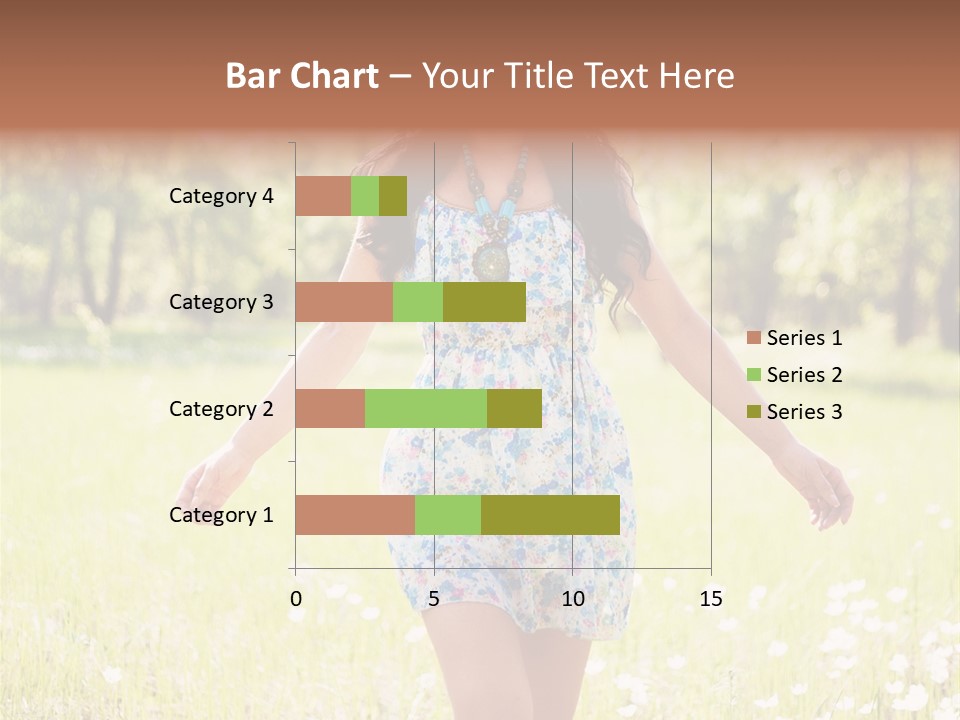 Bar Chart – Your Title Text Here

Category 4
Category 3
Category 2
Category 1

0
5
10
15

Series 1
Series 2
Series 3